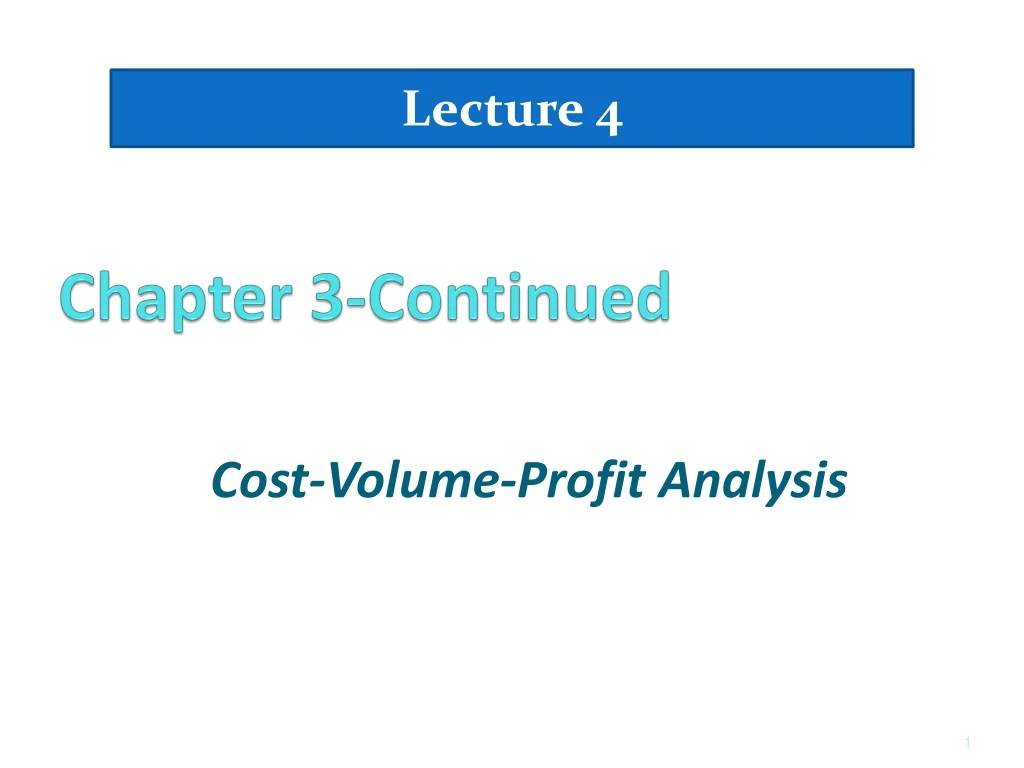 Lecture 4

Chapter 3-Continued

Cost-Volume-Profit Analysis

1